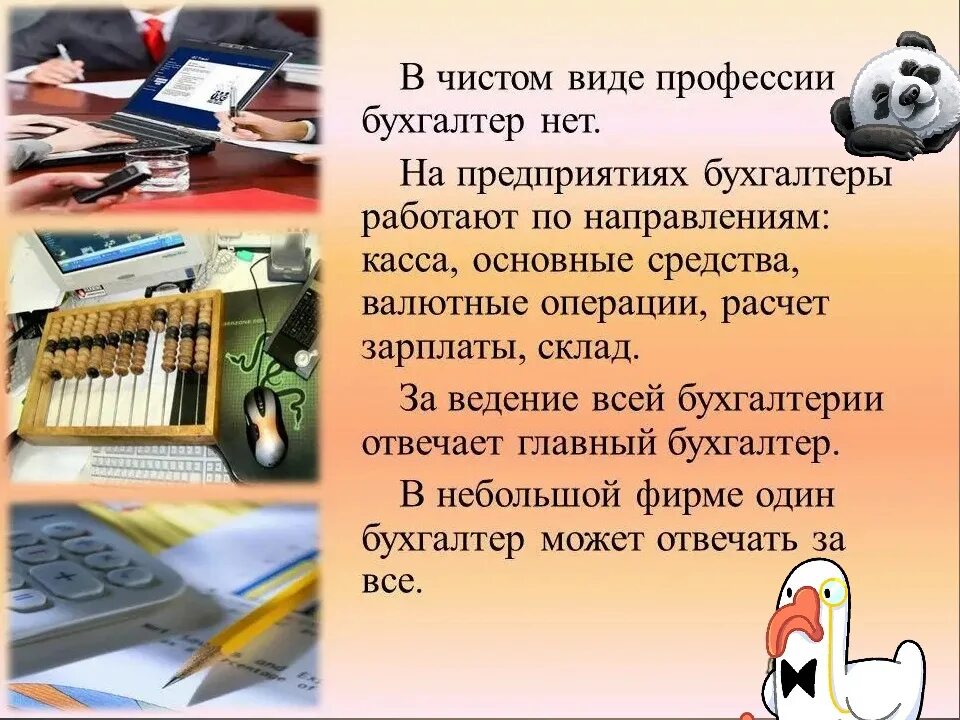 В чистом виде профессии бухгалтер нет.

На предприятиях бухгалтеры работают по направлениям: касса, основные средства, валютные операции, расчет зарплаты, склад.

За ведение всей бухгалтерии отвечает главный бухгалтер.

В небольшой фирме один бухгалтер может отвечать за все.